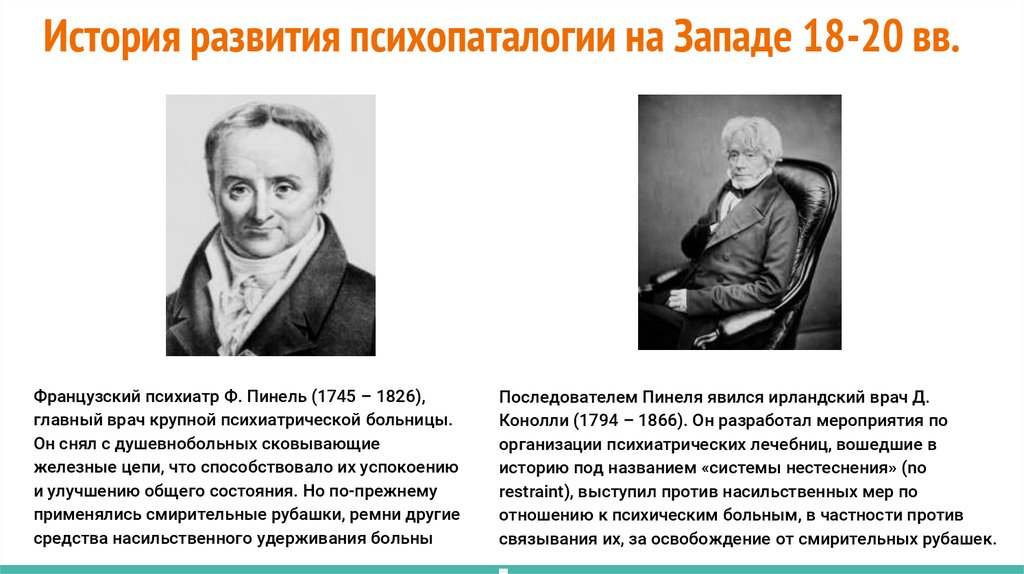 История развития психопаталогии на Западе 18-20 вв.

Французский психиатр Ф. Пинель (1745 – 1826), главный врач крупной психиатрической больницы. Он снял с душевнобольных сковывающие железные цепи, что способствовало их успокоению и улучшению общего состояния. Но по-прежнему применялись смирительные рубашки, ремни другие средства насильственного удерживания больны

Последователем Пинеля явился ирландский врач Д. Конолли (1794 – 1866). Он разработал мероприятия по организации психиатрических лечебниц, вошедшие в историю под названием «системы нестеснения» (no restraint), выступил против насильственных мер по отношению к психическим больным, в частности против связывания их, за освобождение от смирительных рубашек.